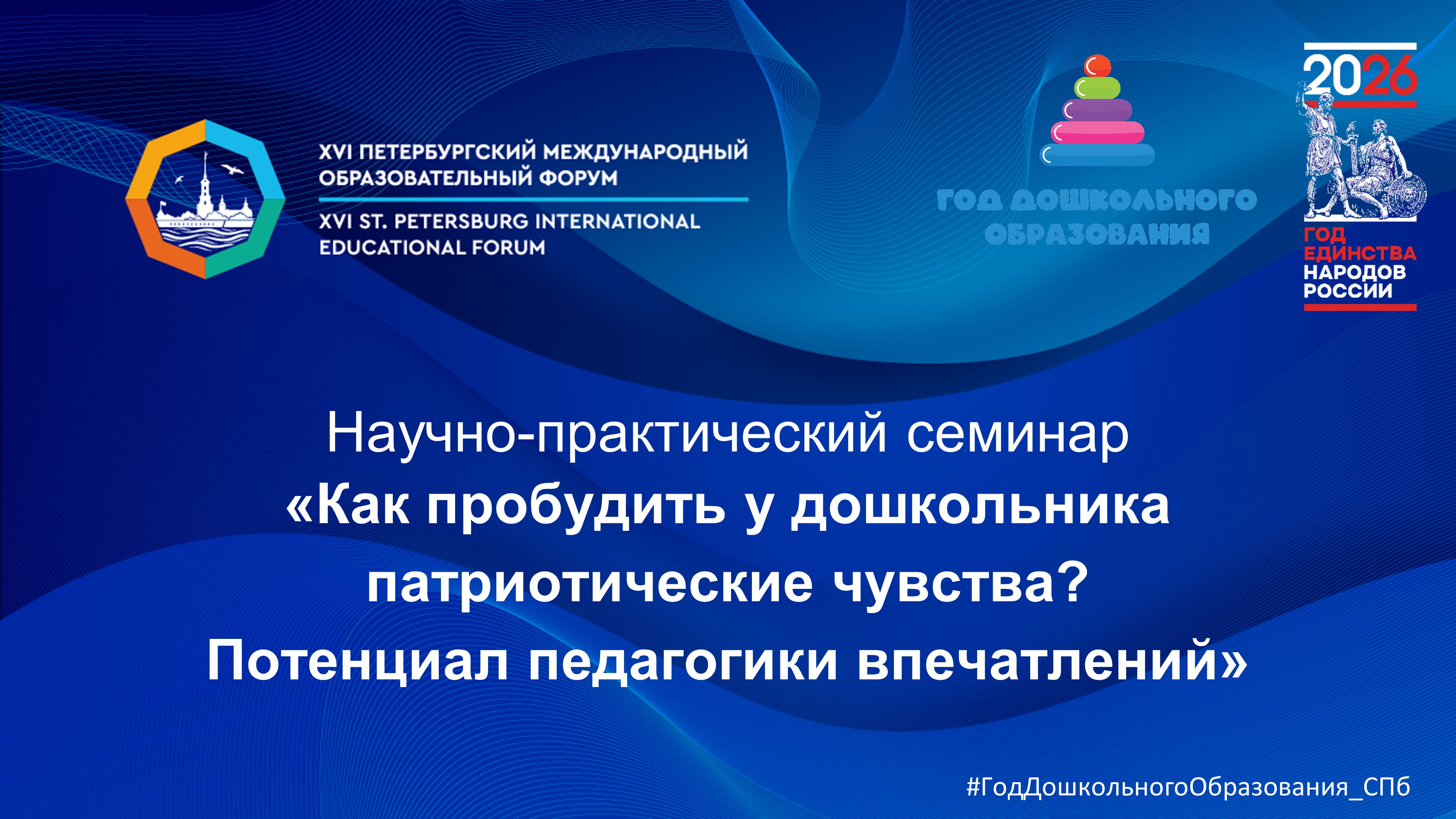 XVI ПЕТЕРБУРГСКИЙ МЕЖДУНАРОДНЫЙ ОБРАЗОВАТЕЛЬНЫЙ ФОРУМ

XVI ST. PETERSBURG INTERNATIONAL EDUCATIONAL FORUM

ГОД ДОШКОЛЬНОГО ОБРАЗОВАНИЯ

2026

ГОД ЕДИНСТВА НАРОДОВ РОССИИ

Научно-практический семинар
«Как пробудить у дошкольника патриотические чувства? Потенциал педагогики впечатлений»

#ГодДошкольногоОбразования_СПб